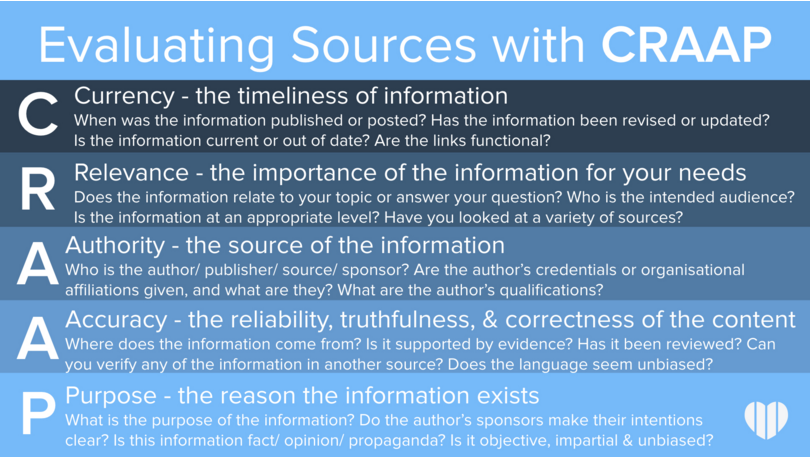 Evaluating Sources with CRAAP

C

Currency - the timeliness of information

When was the information published or posted? Has the information been revised or updated? Is the information current or out of date? Are the links functional?

R

Relevance - the importance of the information for your needs

Does the information relate to your topic or answer your question? Who is the intended audience? Is the information at an appropriate level? Have you looked at a variety of sources?

A

Authority - the source of the information

Who is the author/ publisher/ source/ sponsor? Are the author's credentials or organisational affiliations given, and what are they? What are the author's qualifications?

A

Accuracy - the reliability, truthfulness, & correctness of the content

Where does the information come from? Is it supported by evidence? Has it been reviewed? Can you verify any of the information in another source? Does the language seem unbiased?

P

Purpose - the reason the information exists

What is the purpose of the information? Do the author's sponsors make their intentions clear? Is this information fact/ opinion/ propaganda? Is it objective, impartial & unbiased?